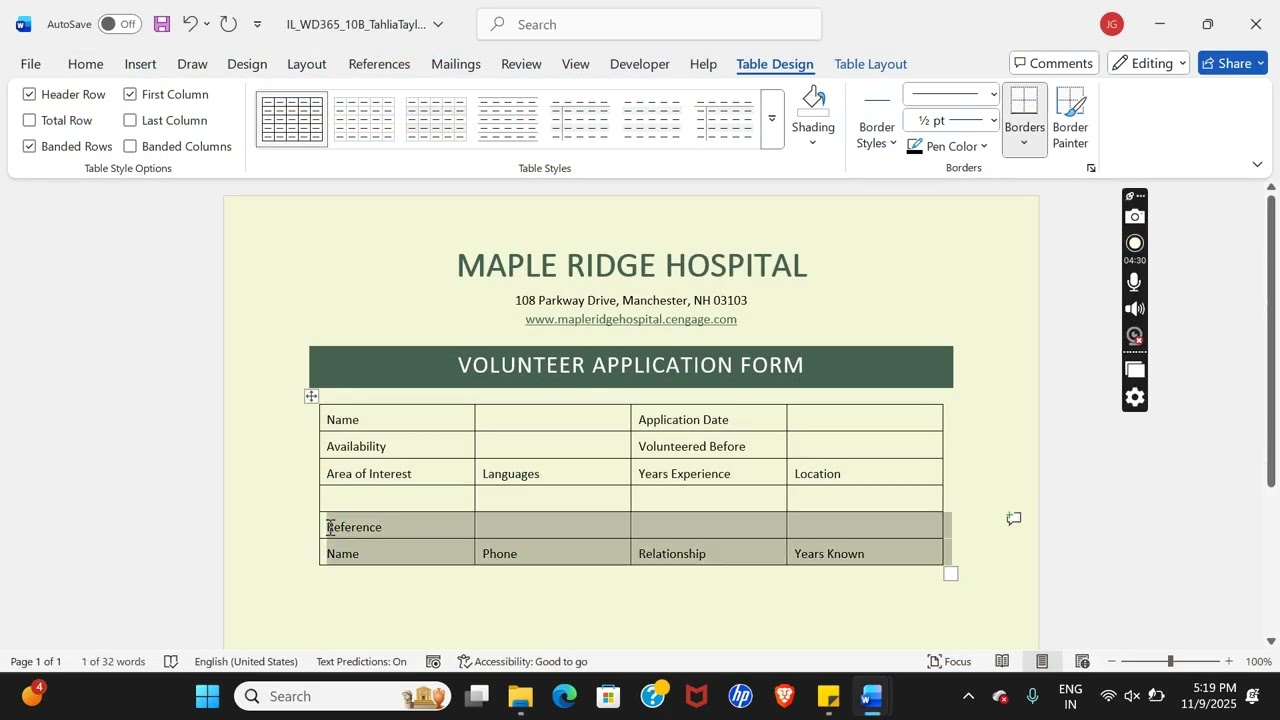 AutoSave Off IL_WD365_10B_TahliaTayl... Search JG

File Home Insert Draw Design Layout References Mailings Review View Developer Help Table Design Table Layout Comments Editing Share

Header Row First Column Total Row Last Column Banded Rows Banded Columns
Table Style Options
Table Styles
Shading
Border Styles ½ pt Pen Color Borders Border Painter
Borders

04:30

MAPLE RIDGE HOSPITAL

108 Parkway Drive, Manchester, NH 03103
www.mapleridgehospital.cengage.com

VOLUNTEER APPLICATION FORM

| Name | | Application Date | |
|---|---|---|---|
| Availability | | Volunteered Before | |
| Area of Interest | Languages | Years Experience | Location |
| | | | |
| Reference | | | |
| Name | Phone | Relationship | Years Known |

Page 1 of 1 1 of 32 words English (United States) Text Predictions: On Accessibility: Good to go Focus 100%

4 Search ENG IN 5:19 PM 11/9/2025